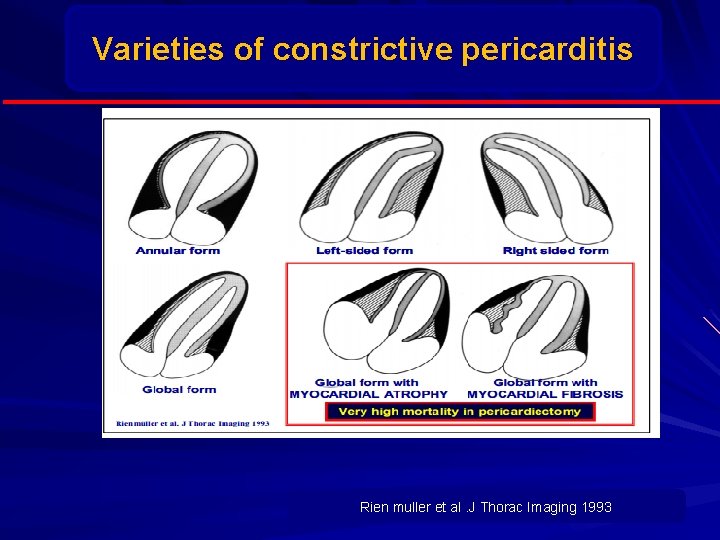 Varieties of constrictive pericarditis

Annular form

Left-sided form

Right sided form

Global form

Global form with MYOCARDIAL ATROPHY

Global form with MYOCARDIAL FIBROSIS

Very high mortality in pericardiectomy

Rienmuller et al. J Thorac Imaging 1993

Rien muller et al .J Thorac Imaging 1993